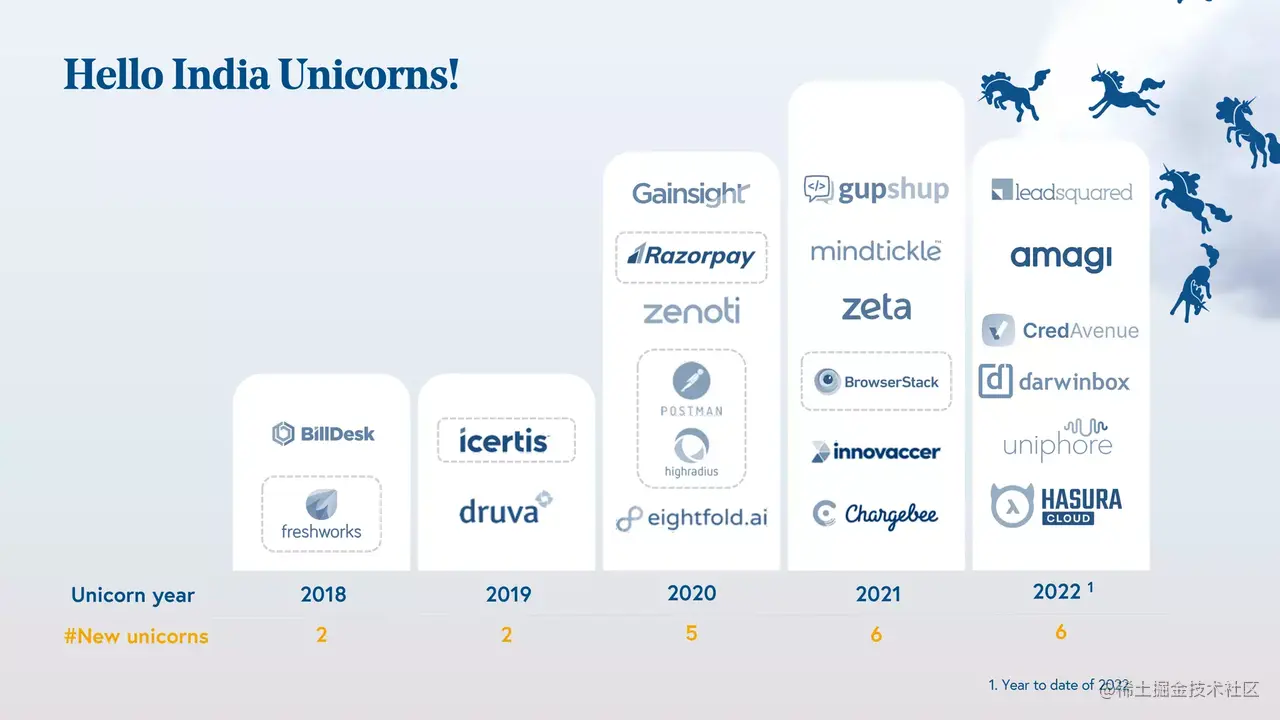 Hello India Unicorns!

BillDesk
freshworks

icertis
druva

Gainsight
Razorpay
zenoti
POSTMAN
highradius
eightfold.ai

gupshup
mindtickle
zeta
BrowserStack
innovaccer
Chargebee

leadsquared
amagi
CredAvenue
darwinbox
uniphore
HASURA CLOUD

| Unicorn year | 2018 | 2019 | 2020 | 2021 | 2022 $^1$ |
|---|---|---|---|---|---|
| #New unicorns | 2 | 2 | 5 | 6 | 6 |

1. Year to date of 2022

@稀土掘金技术社区